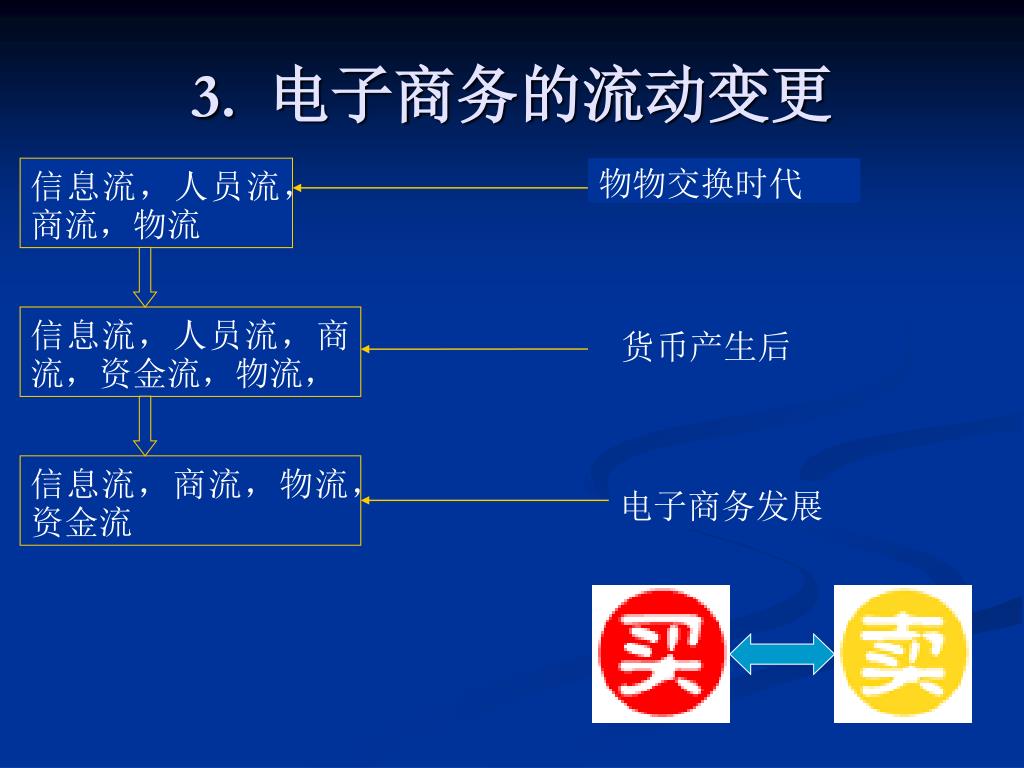 3. 电子商务的流动变更

信息流，人员流，商流，物流

物物交换时代

信息流，人员流，商流，资金流，物流，

货币产生后

信息流，商流，物流，资金流

电子商务发展

买

卖